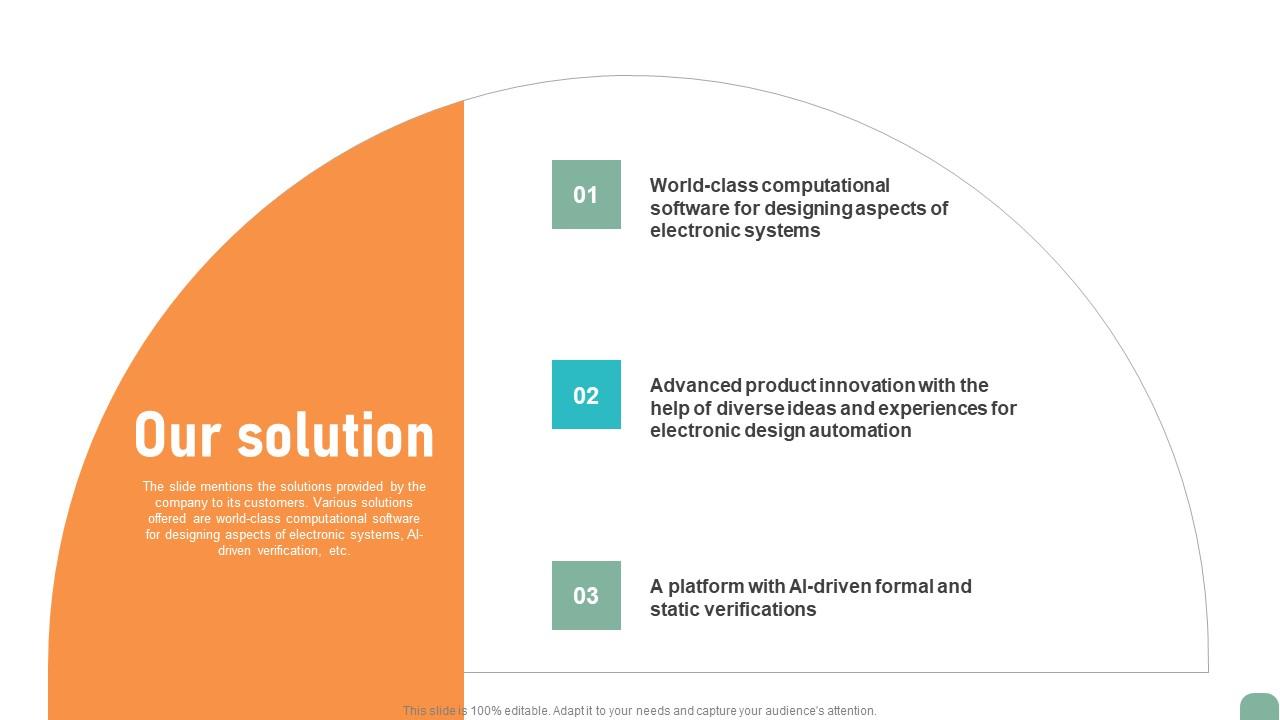 Our solution

The slide mentions the solutions provided by the company to its customers. Various solutions offered are world-class computational software for designing aspects of electronic systems, AI-driven verification, etc.

01

World-class computational software for designing aspects of electronic systems

02

Advanced product innovation with the help of diverse ideas and experiences for electronic design automation

03

A platform with AI-driven formal and static verifications

This slide is 100% editable. Adapt it to your needs and capture your audience's attention.